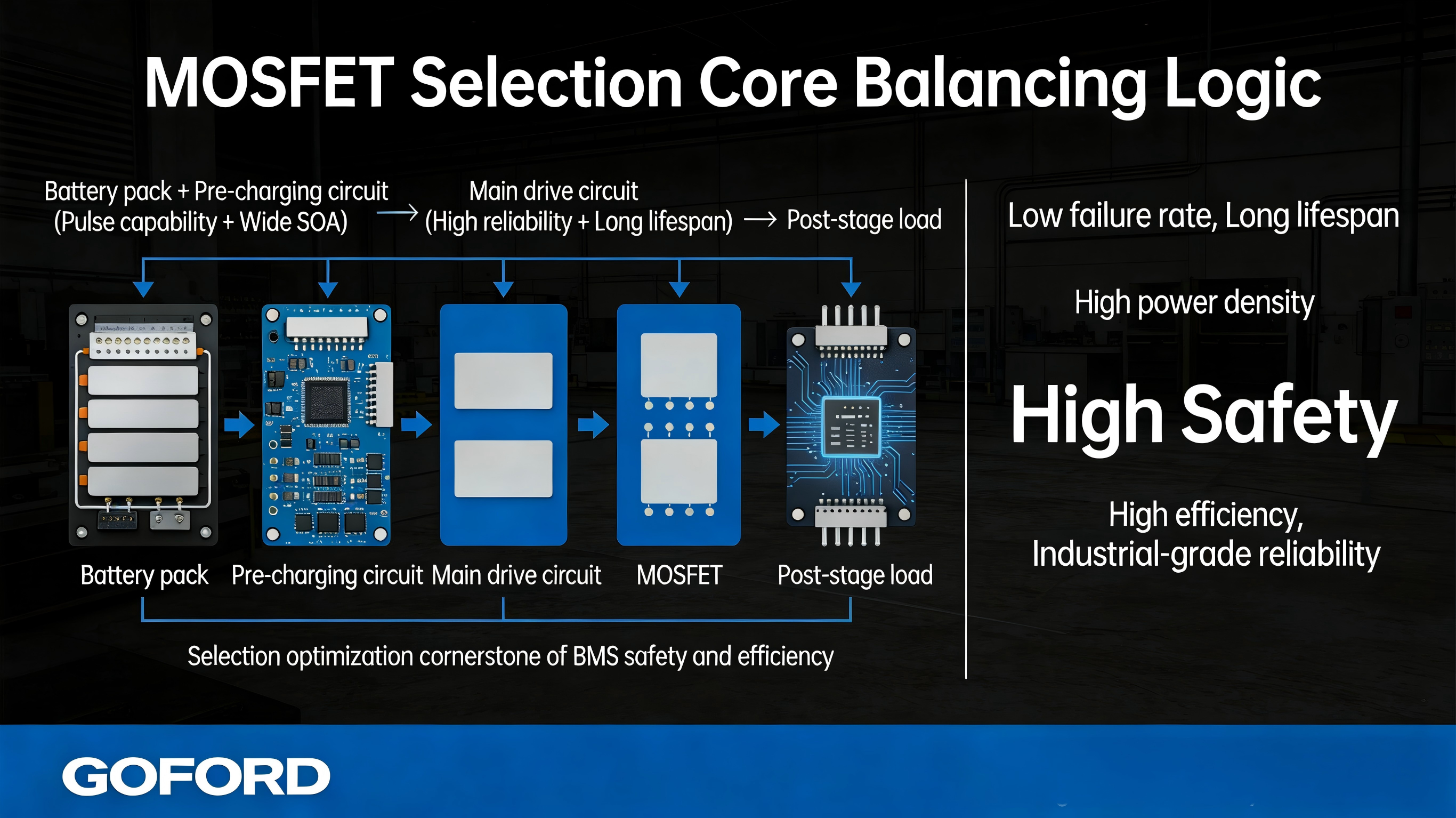 MOSFET Selection Core Balancing Logic

Battery pack + Pre-charging circuit (Pulse capability + Wide SOA) → Main drive circuit (High reliability + Long lifespan) → Post-stage load

Battery pack
Pre-charging circuit
Main drive circuit
MOSFET
Post-stage load

Selection optimization cornerstone of BMS safety and efficiency

Low failure rate, Long lifespan

High power density

High Safety

High efficiency, Industrial-grade reliability

GOFORD